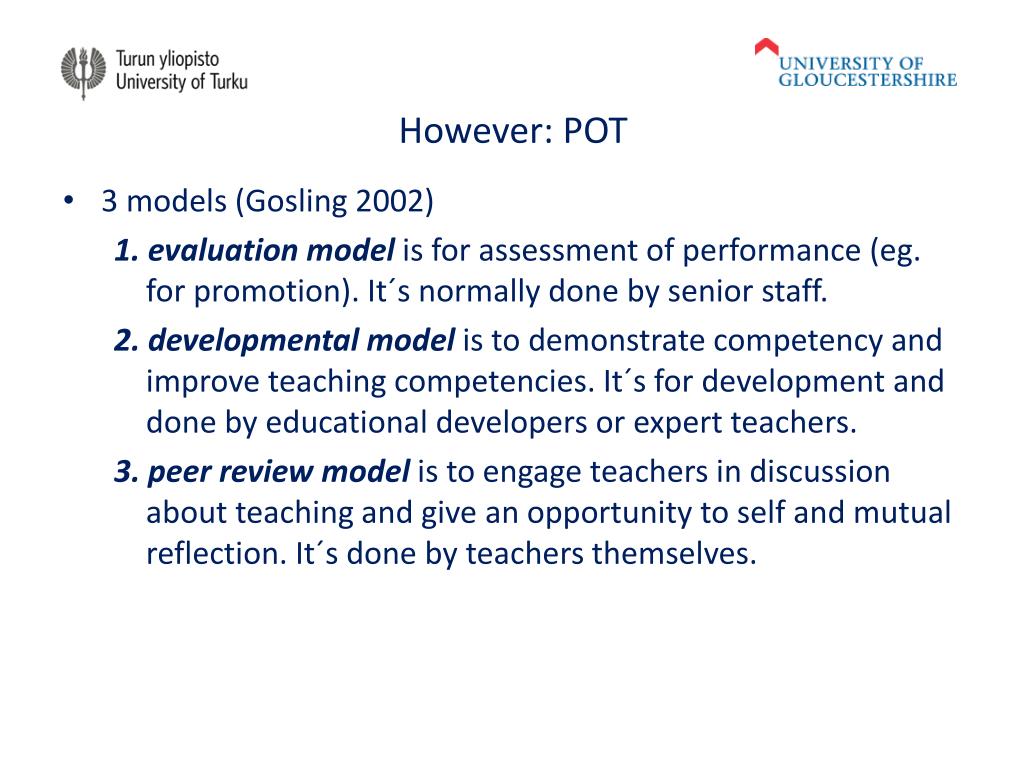 Turun yliopisto
University of Turku

UNIVERSITY OF GLOUCESTERSHIRE

However: POT

• 3 models (Gosling 2002)

1. evaluation model is for assessment of performance (eg. for promotion). It´s normally done by senior staff.

2. developmental model is to demonstrate competency and improve teaching competencies. It´s for development and done by educational developers or expert teachers.

3. peer review model is to engage teachers in discussion about teaching and give an opportunity to self and mutual reflection. It´s done by teachers themselves.